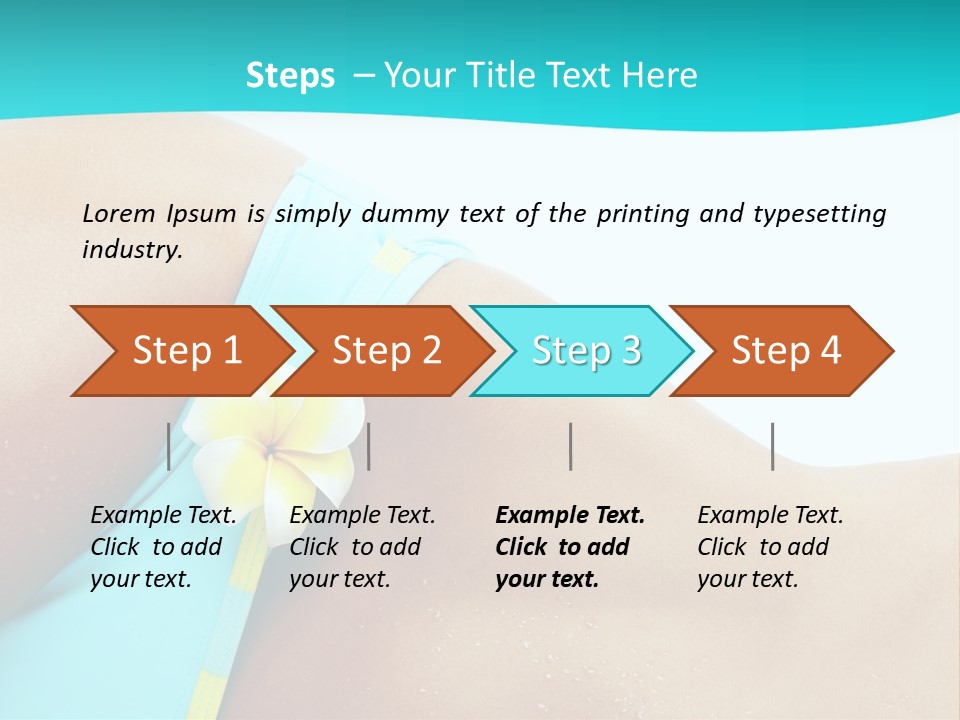 Steps – Your Title Text Here

Lorem Ipsum is simply dummy text of the printing and typesetting industry.

Step 1

Step 2

Step 3

Step 4

Example Text. Click to add your text.

Example Text. Click to add your text.

Example Text. Click to add your text.

Example Text. Click to add your text.